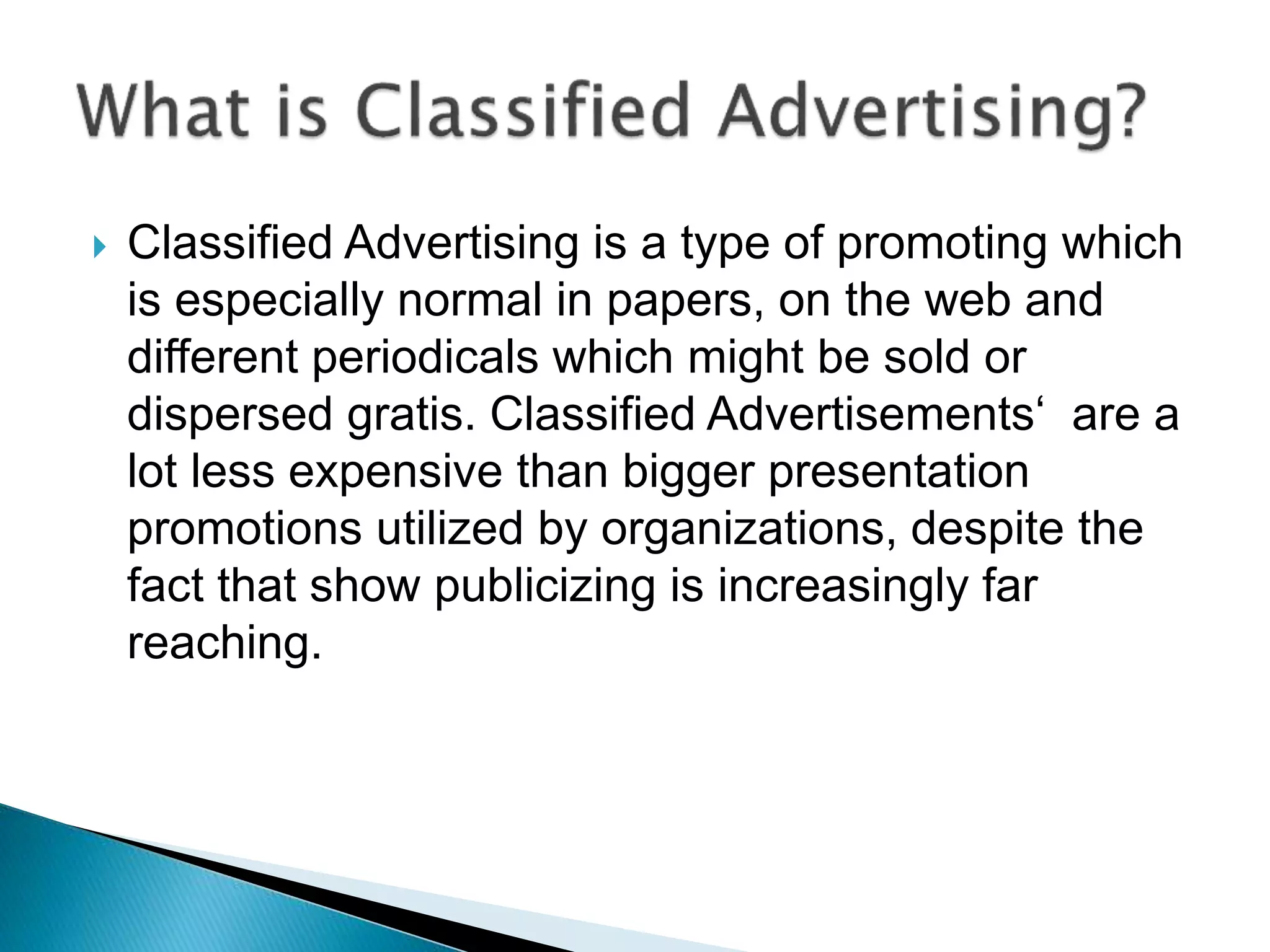 What is Classified Advertising?

Classified Advertising is a type of promoting which is especially normal in papers, on the web and different periodicals which might be sold or dispersed gratis. Classified Advertisements‘  are a lot less expensive than bigger presentation promotions utilized by organizations, despite the fact that show publicizing is increasingly far reaching.